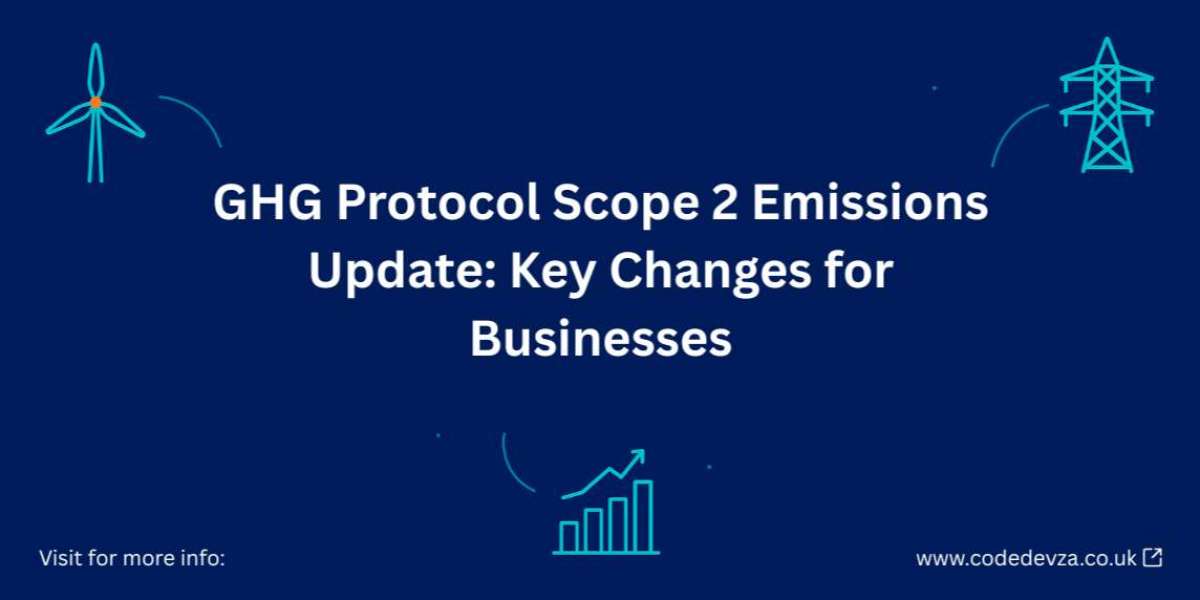 GHG Protocol Scope 2 Emissions Update: Key Changes for Businesses

Visit for more info:

www.codedevza.co.uk